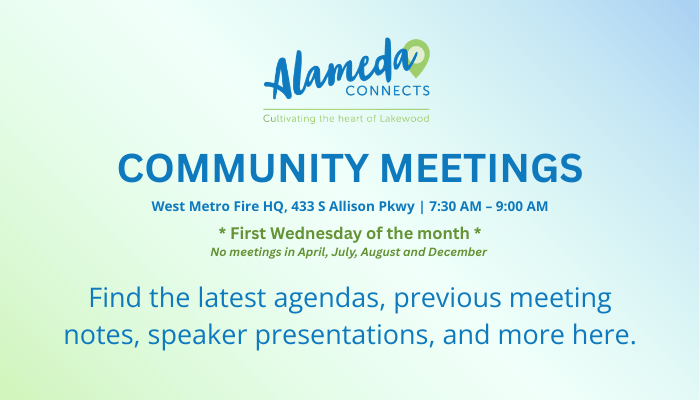 Alameda
CONNECTS
Cultivating the heart of Lakewood

COMMUNITY MEETINGS

West Metro Fire HQ, 433 S Allison Pkwy | 7:30 AM – 9:00 AM

* First Wednesday of the month *
No meetings in April, July, August and December

Find the latest agendas, previous meeting notes, speaker presentations, and more here.